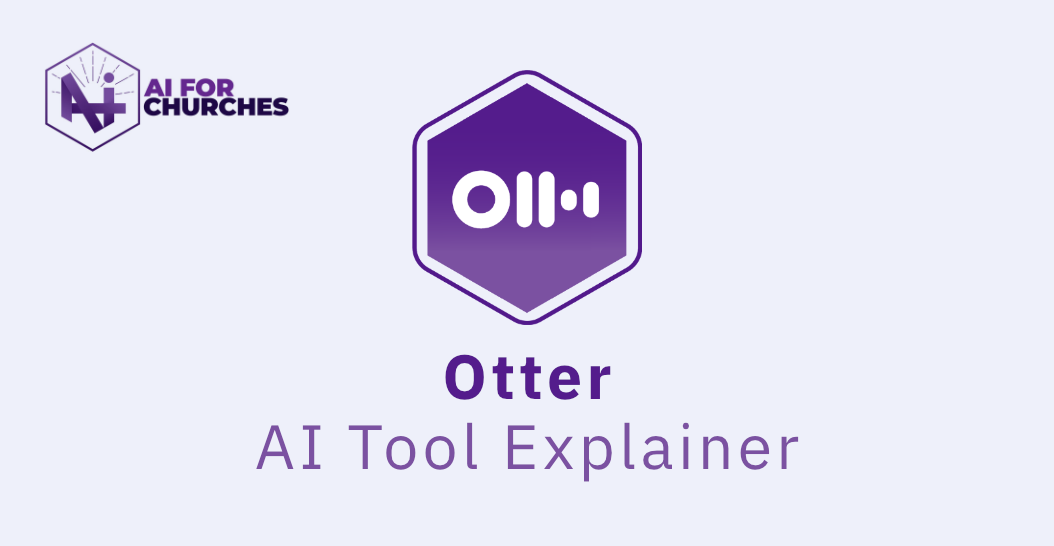 AI FOR CHURCHES

Otter
AI Tool Explainer